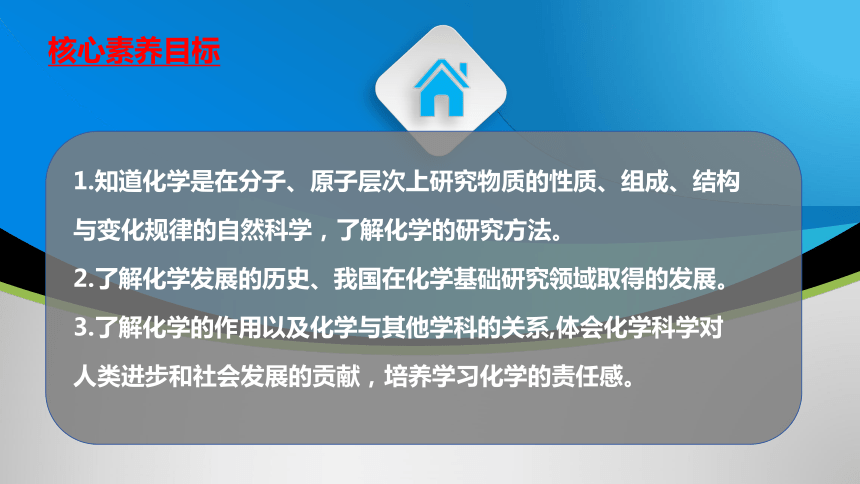 核心素养目标

1.知道化学是在分子、原子层次上研究物质的性质、组成、结构与变化规律的自然科学，了解化学的研究方法。
2.了解化学发展的历史、我国在化学基础研究领域取得的发展。
3.了解化学的作用以及化学与其他学科的关系,体会化学科学对人类进步和社会发展的贡献，培养学习化学的责任感。